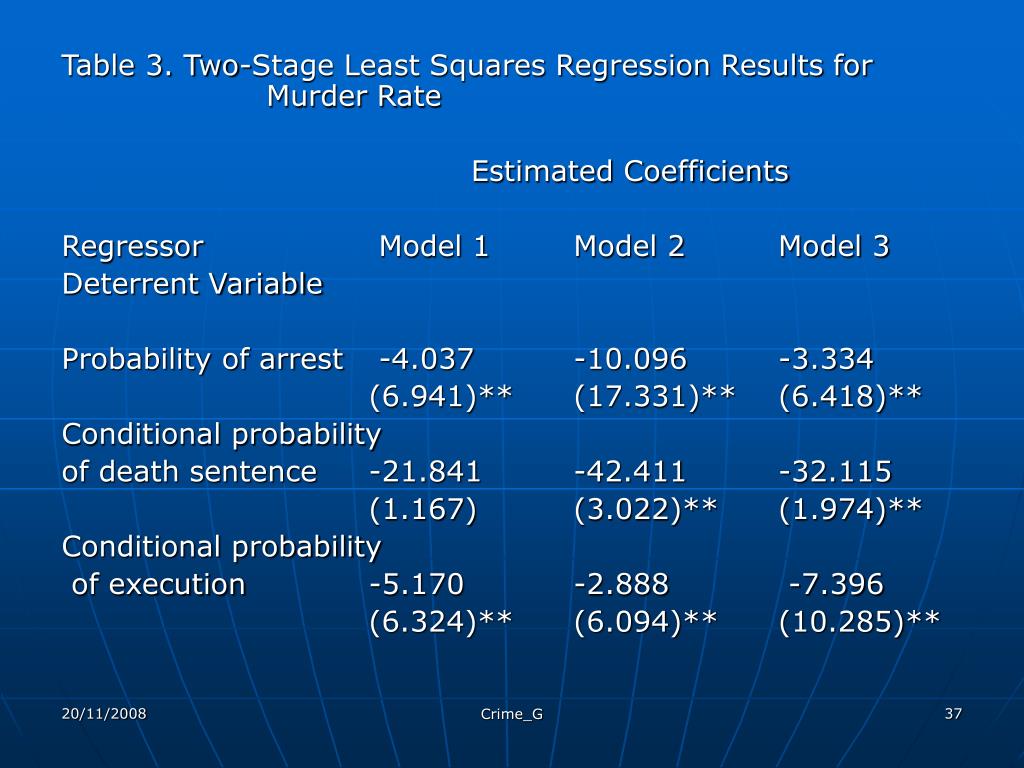 Table 3. Two-Stage Least Squares Regression Results for Murder Rate

Estimated Coefficients

| Regressor | Model 1 | Model 2 | Model 3 |
|---|---|---|---|
| Deterrent Variable | | | |
| Probability of arrest | -4.037 | -10.096 | -3.334 |
| | (6.941)** | (17.331)** | (6.418)** |
| Conditional probability of death sentence | -21.841 | -42.411 | -32.115 |
| | (1.167) | (3.022)** | (1.974)** |
| Conditional probability of execution | -5.170 | -2.888 | -7.396 |
| | (6.324)** | (6.094)** | (10.285)** |

20/11/2008 Crime_G 37